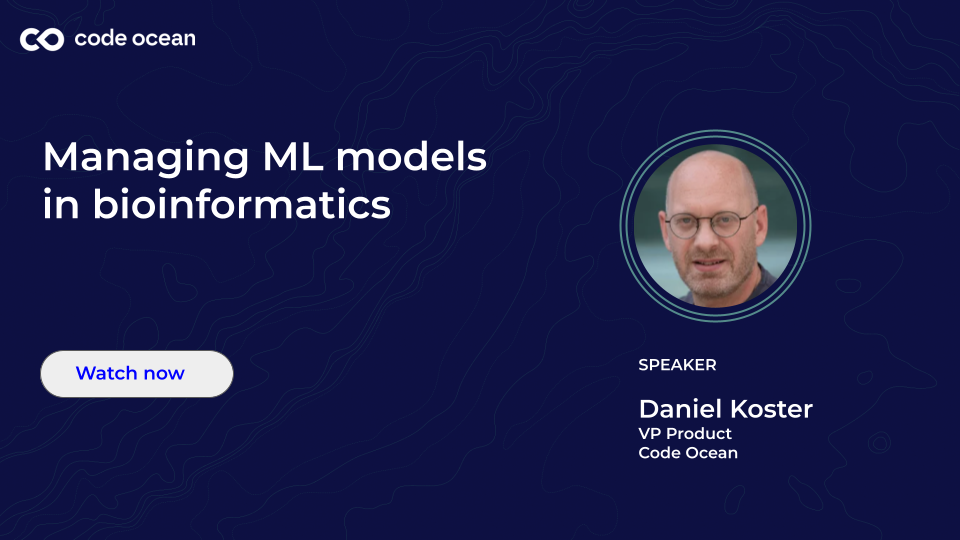 code ocean

Managing ML models in bioinformatics

Watch now

SPEAKER

Daniel Koster
VP Product
Code Ocean